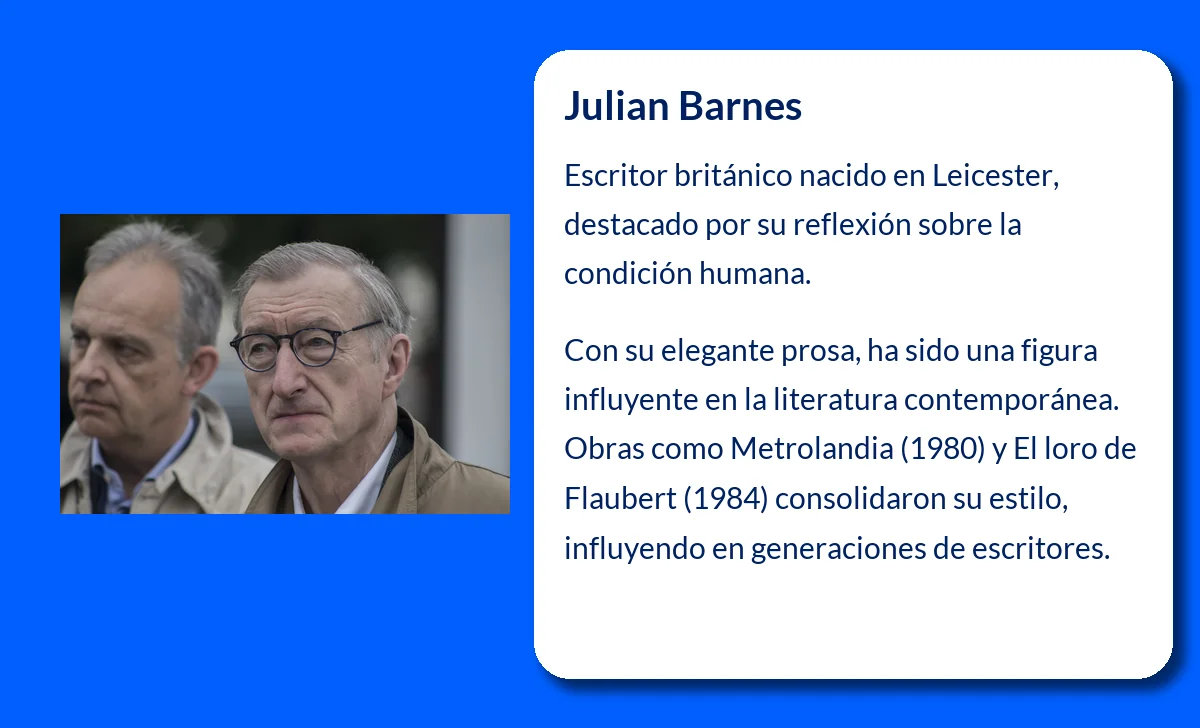 Julian Barnes

Escritor británico nacido en Leicester, destacado por su reflexión sobre la condición humana.

Con su elegante prosa, ha sido una figura influyente en la literatura contemporánea. Obras como Metrolandia (1980) y El loro de Flaubert (1984) consolidaron su estilo, influyendo en generaciones de escritores.